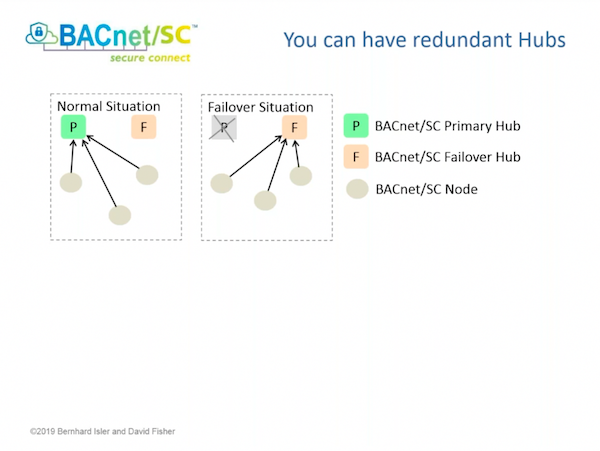 BACnet/SC™
secure connect

You can have redundant Hubs

Normal Situation
P
F

Failover Situation
P
F

P BACnet/SC Primary Hub
F BACnet/SC Failover Hub
BACnet/SC Node

©2019 Bernhard Isler and David Fisher